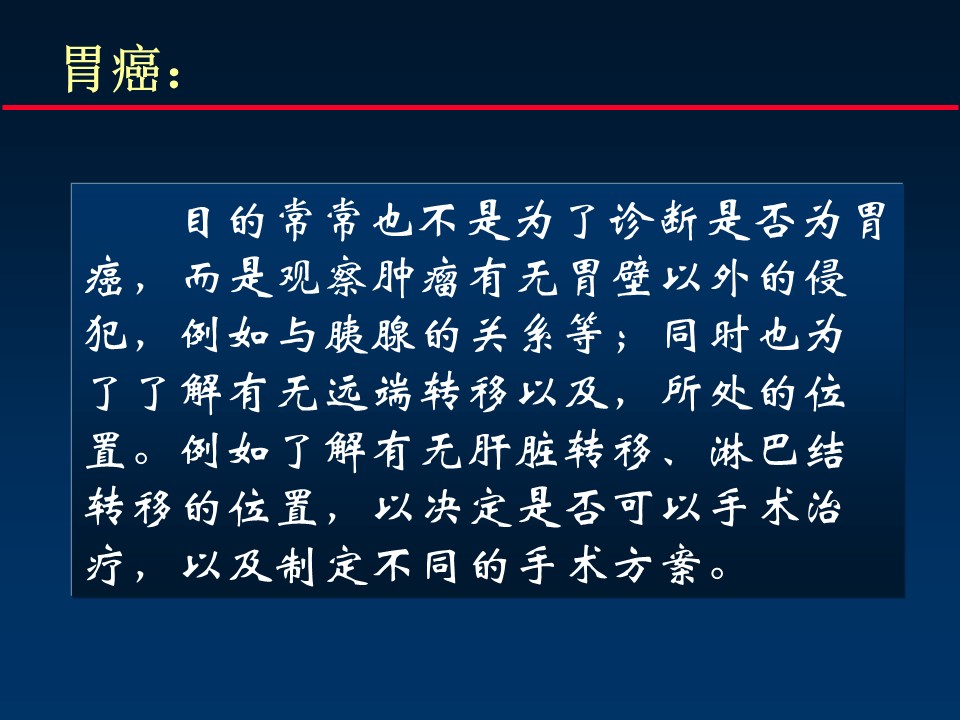 胃癌：

目的常常也不是为了诊断是否为胃癌，而是观察肿瘤有无胃壁以外的侵犯，例如与胰腺的关系等；同时也为了了解有无远端转移以及，所处的位置。例如了解有无肝脏转移、淋巴结转移的位置，以决定是否可以手术治疗，以及制定不同的手术方案。